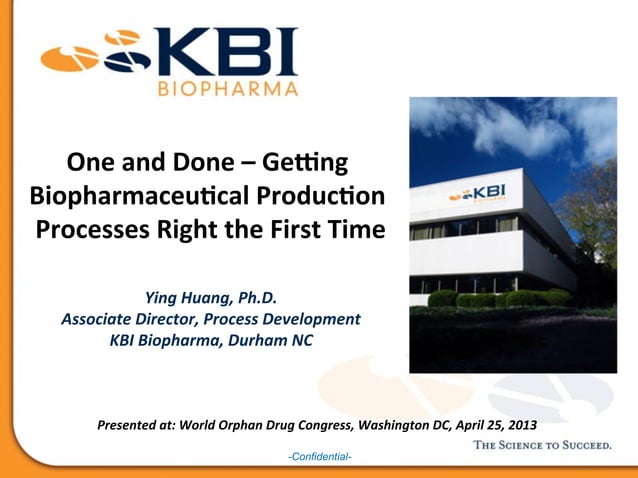 KBI
BIOPHARMA

One and Done – Getting Biopharmaceutical Production Processes Right the First Time

KBI

Ying Huang, Ph.D.
Associate Director, Process Development
KBI Biopharma, Durham NC

Presented at: World Orphan Drug Congress, Washington DC, April 25, 2013

THE SCIENCE TO SUCCEED.

-Confidential-